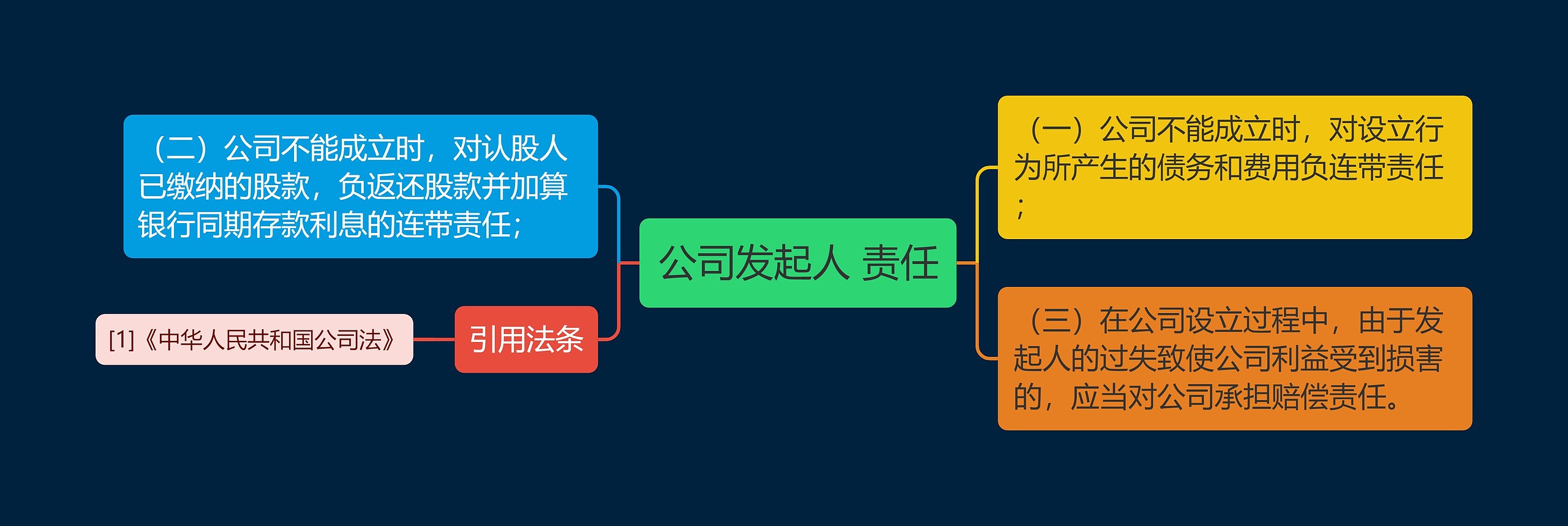 公司发起人 责任

（一）公司不能成立时，对设立行为所产生的债务和费用负连带责任；

（三）在公司设立过程中，由于发起人的过失致使公司利益受到损害的，应当对公司承担赔偿责任。

（二）公司不能成立时，对认股人已缴纳的股款，负返还股款并加算银行同期存款利息的连带责任；

引用法条

[1]《中华人民共和国公司法》